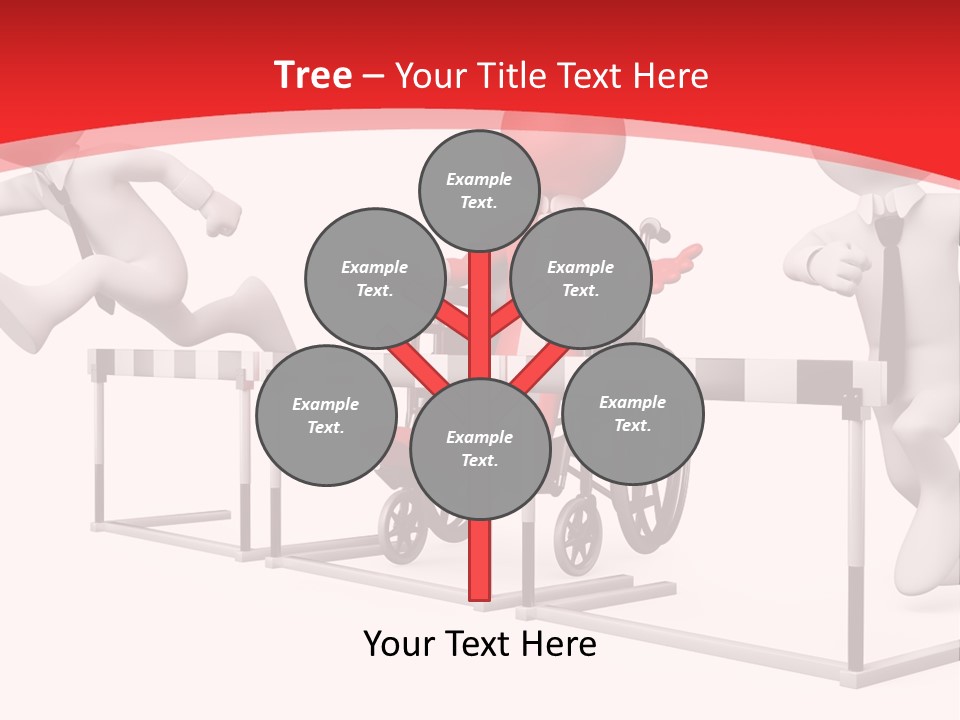 Tree – Your Title Text Here

Example Text.

Example Text.

Example Text.

Example Text.

Example Text.

Example Text.

Your Text Here